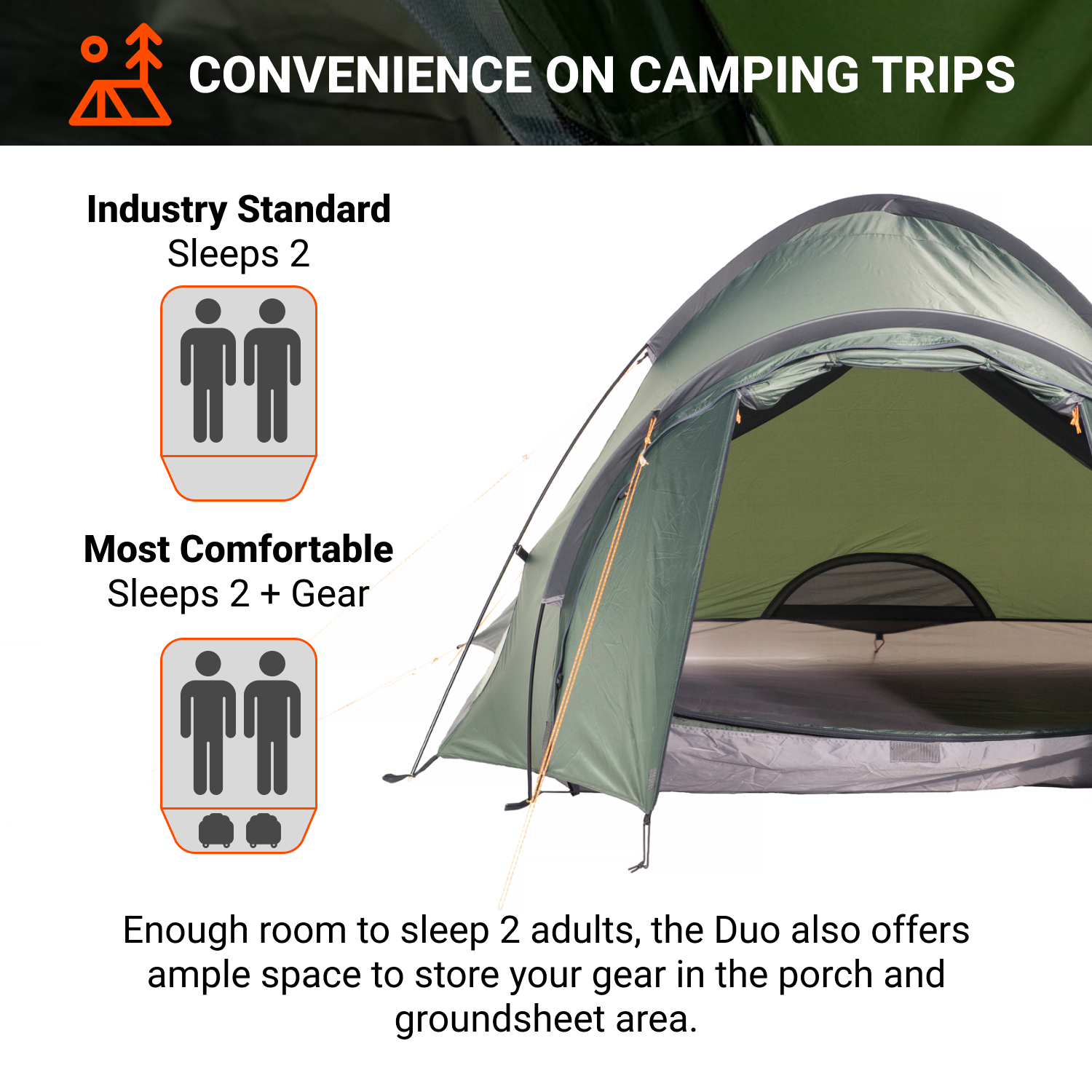 CONVENIENCE ON CAMPING TRIPS

Industry Standard
Sleeps 2

Most Comfortable
Sleeps 2 + Gear

Enough room to sleep 2 adults, the Duo also offers ample space to store your gear in the porch and groundsheet area.